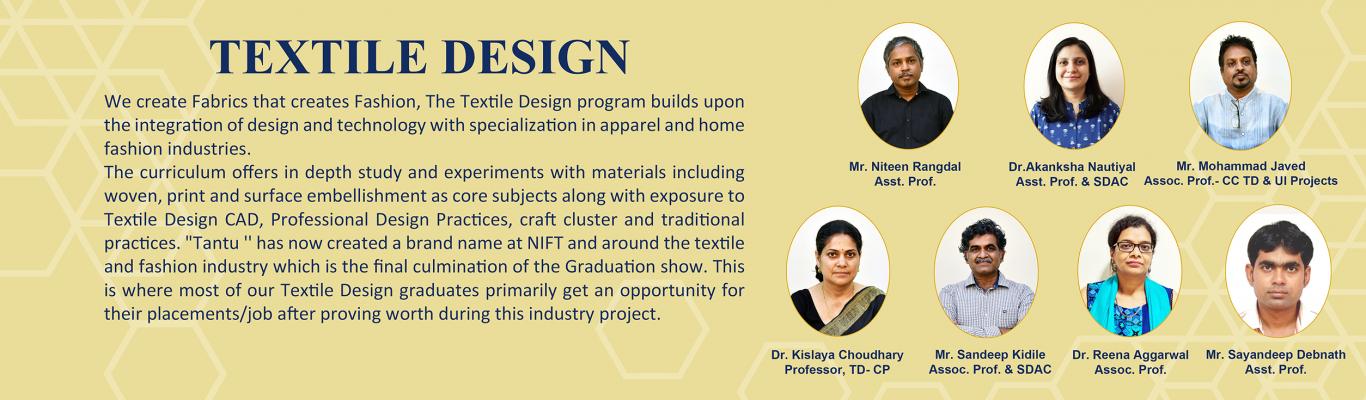 TEXTILE DESIGN

We create Fabrics that creates Fashion, The Textile Design program builds upon the integration of design and technology with specialization in apparel and home fashion industries.
The curriculum offers in depth study and experiments with materials including woven, print and surface embellishment as core subjects along with exposure to Textile Design CAD, Professional Design Practices, craft cluster and traditional practices. "Tantu '' has now created a brand name at NIFT and around the textile and fashion industry which is the final culmination of the Graduation show. This is where most of our Textile Design graduates primarily get an opportunity for their placements/job after proving worth during this industry project.

Mr. Niteen Rangdal
Asst. Prof.

Dr.Akanksha Nautiyal
Asst. Prof. & SDAC

Mr. Mohammad Javed
Assoc. Prof.- CC TD & UI Projects

Dr. Kislaya Choudhary
Professor, TD- CP

Mr. Sandeep Kidile
Assoc. Prof. & SDAC

Dr. Reena Aggarwal
Assoc. Prof.

Mr. Sayandeep Debnath
Asst. Prof.